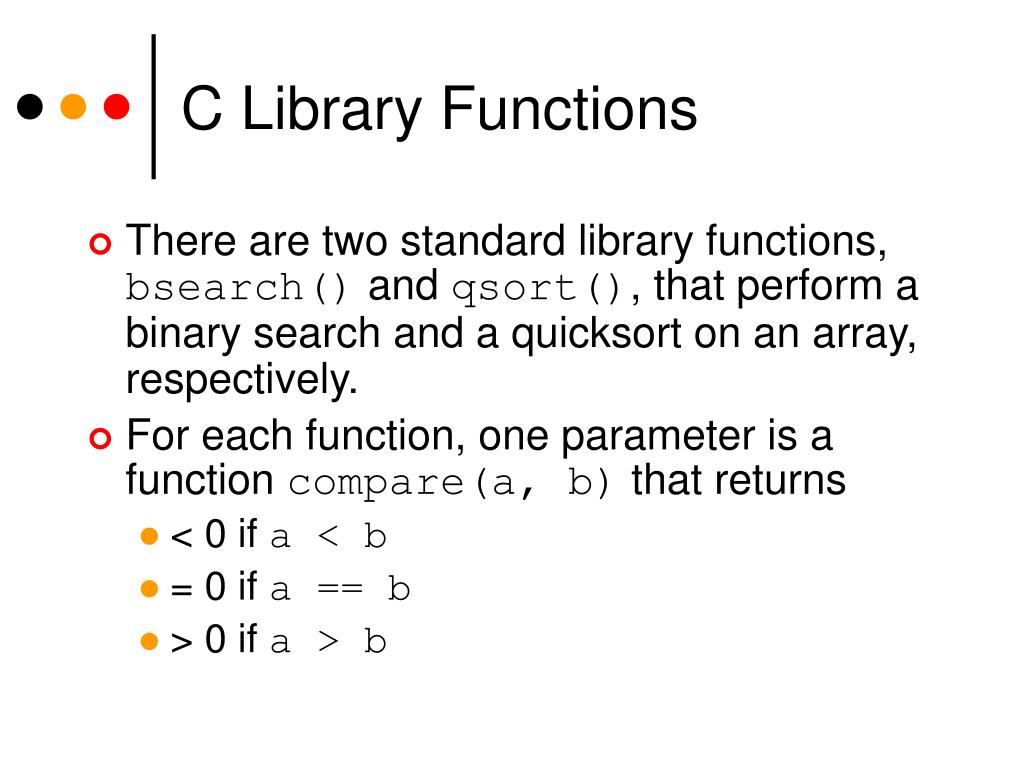 C Library Functions

There are two standard library functions, bsearch() and qsort(), that perform a binary search and a quicksort on an array, respectively.

For each function, one parameter is a function compare(a, b) that returns

< 0 if a < b

= 0 if a == b

> 0 if a > b